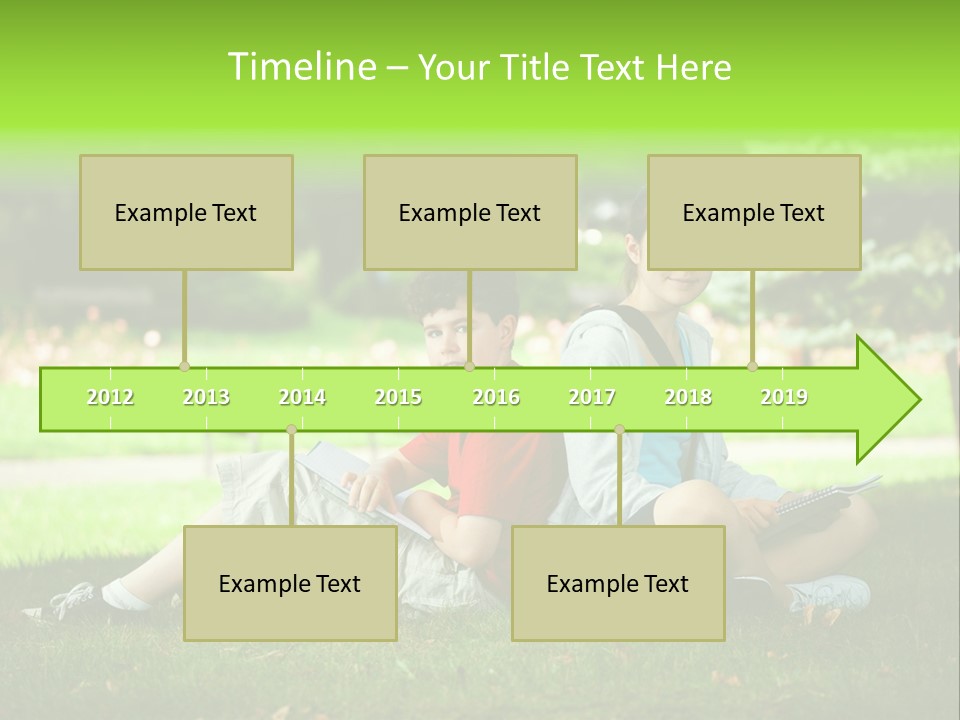 Timeline – Your Title Text Here

Example Text

Example Text

Example Text

2012 2013 2014 2015 2016 2017 2018 2019

Example Text

Example Text